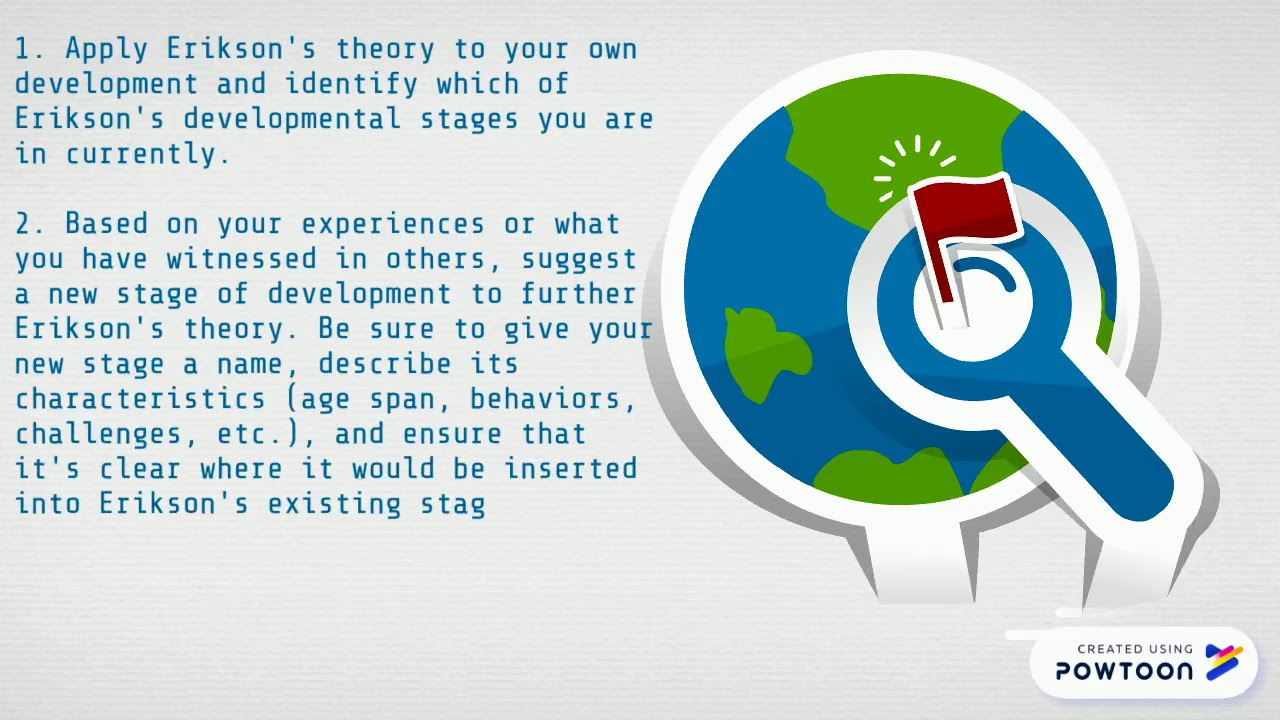 1. Apply Erikson's theory to your own development and identify which of Erikson's developmental stages you are in currently.

2. Based on your experiences or what you have witnessed in others, suggest a new stage of development to further Erikson's theory. Be sure to give your new stage a name, describe its characteristics (age span, behaviors, challenges, etc.), and ensure that it's clear where it would be inserted into Erikson's existing stag

CREATED USING
POWTOON